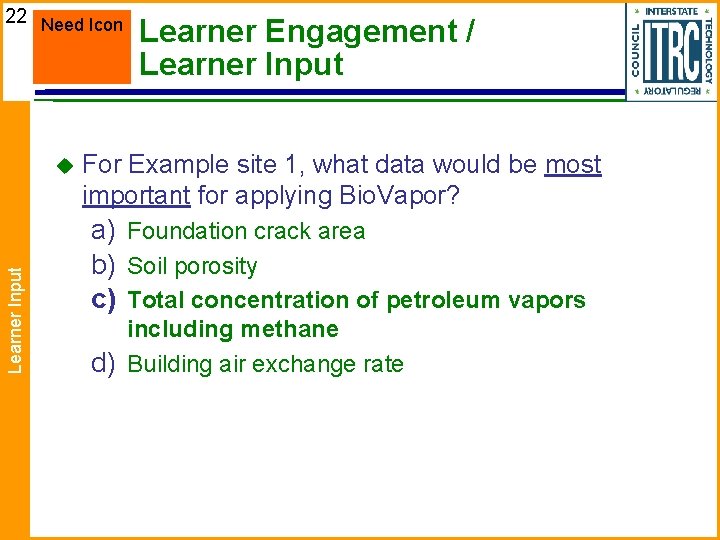 22

Need Icon

Learner Engagement / Learner Input

INTERSTATE TECHNOLOGY REGULATORY COUNCIL
ITRC

Learner Input

For Example site 1, what data would be most important for applying BioVapor?

a) Foundation crack area
b) Soil porosity
c) Total concentration of petroleum vapors including methane
d) Building air exchange rate